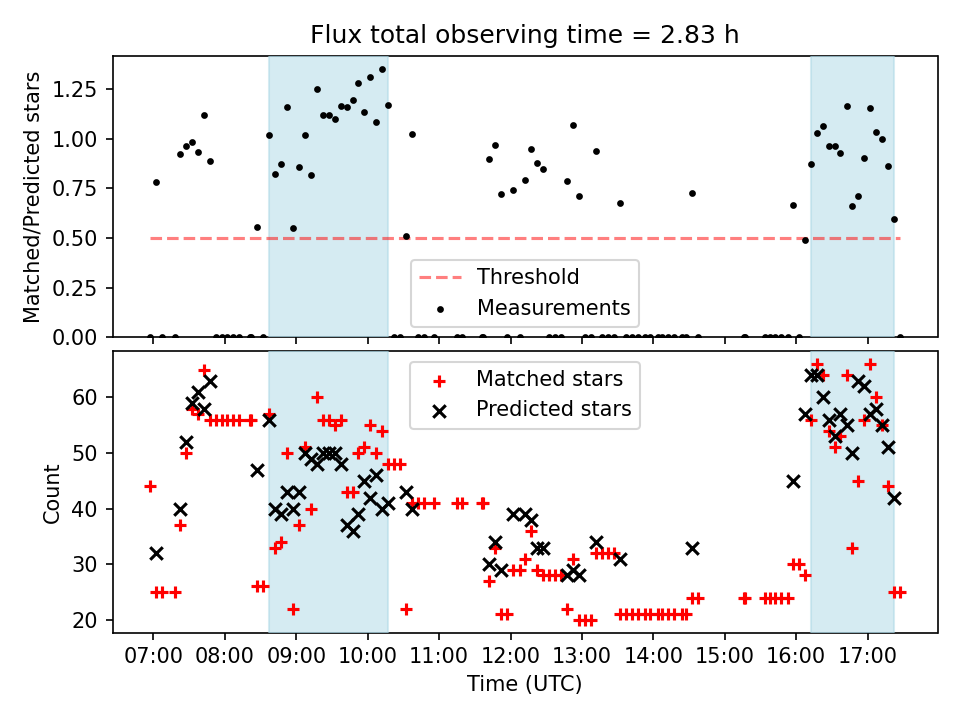 Flux total observing time = 2.83 h

Matched/Predicted stars

1.25
1.00
0.75
0.50
0.25
0.00

Threshold
Measurements

Count

60
50
40
30
20

Matched stars
Predicted stars

07:00 08:00 09:00 10:00 11:00 12:00 13:00 14:00 15:00 16:00 17:00

Time (UTC)